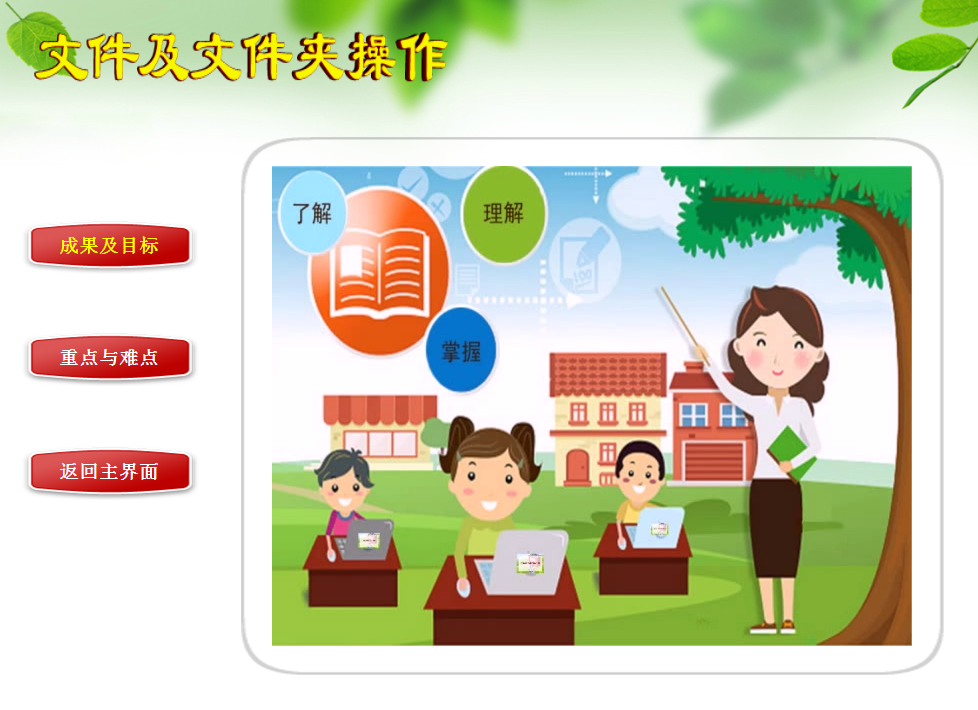 文件及文件夹操作

成果及目标

重点与难点

返回主界面

了解

理解

掌握